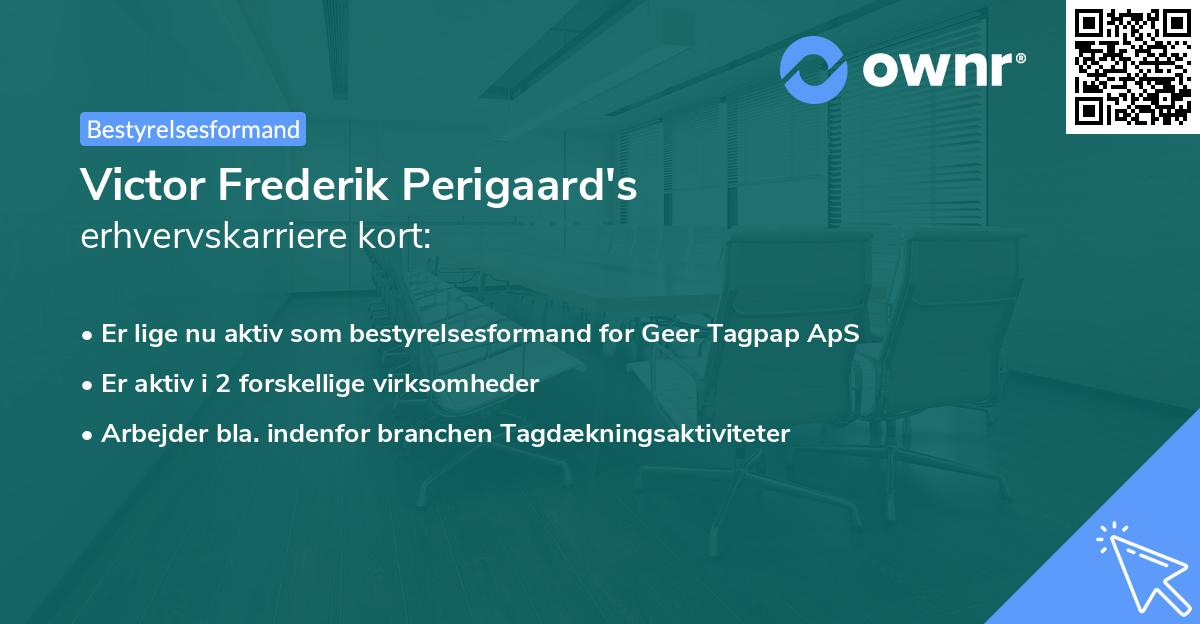 ownr®

Bestyrelsesformand

Victor Frederik Perigaard's
erhvervskarriere kort:

• Er lige nu aktiv som bestyrelsesformand for Geer Tagpap ApS
• Er aktiv i 2 forskellige virksomheder
• Arbejder bla. indenfor branchen Tagdækningsaktiviteter